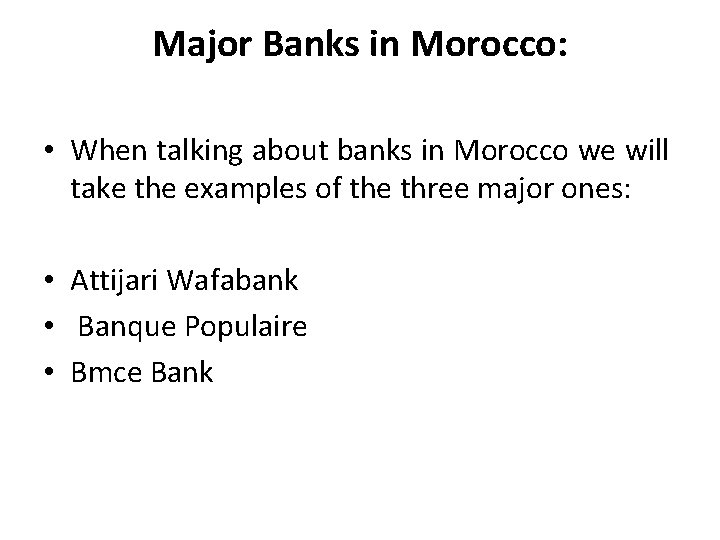 Major Banks in Morocco:

• When talking about banks in Morocco we will take the examples of the three major ones:

• Attijari Wafabank
• Banque Populaire
• Bmce Bank